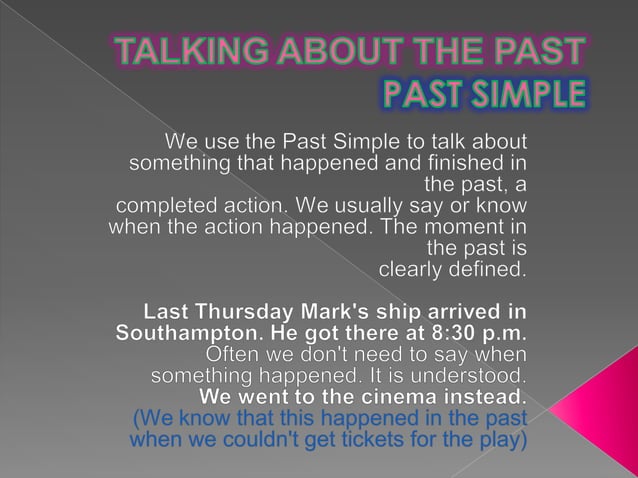 TALKING ABOUT THE PAST
PAST SIMPLE

We use the Past Simple to talk about something that happened and finished in the past, a completed action. We usually say or know when the action happened. The moment in the past is clearly defined.

Last Thursday Mark's ship arrived in Southampton. He got there at 8:30 p.m.
Often we don't need to say when something happened. It is understood.
We went to the cinema instead.
(We know that this happened in the past when we couldn't get tickets for the play)